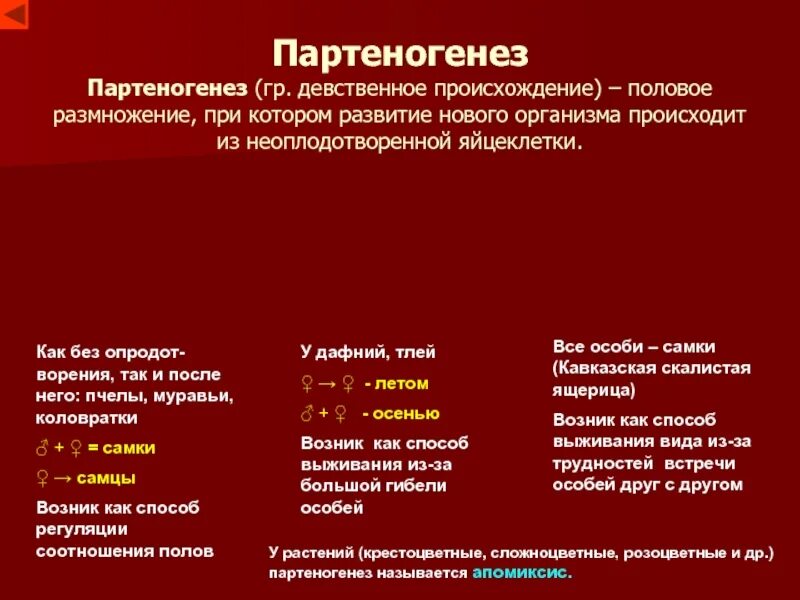 Партеногенез

Партеногенез (гр. девственное происхождение) – половое размножение, при котором развитие нового организма происходит из неоплодотворенной яйцеклетки.

Как без опродотворения, так и после него: пчелы, муравьи, коловратки

♂ + ♀ = самки

♀ → самцы

Возник как способ регуляции соотношения полов

У дафний, тлей

♀ → ♀ - летом

♂ + ♀ - осенью

Возник как способ выживания из-за большой гибели особей

Все особи – самки (Кавказская скалистая ящерица)

Возник как способ выживания вида из-за трудностей встречи особей друг с другом

У растений (крестоцветные, сложноцветные, розоцветные и др.) партеногенез называется апомиксис.